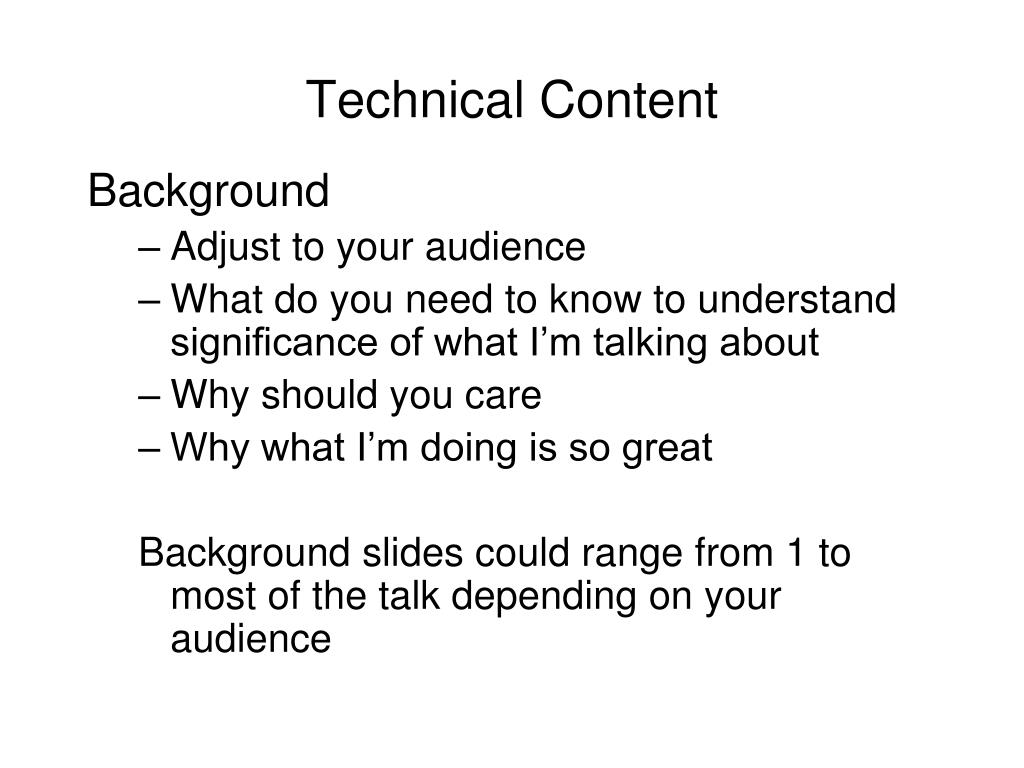 Technical Content

Background

– Adjust to your audience
– What do you need to know to understand significance of what I’m talking about
– Why should you care
– Why what I’m doing is so great

Background slides could range from 1 to most of the talk depending on your audience